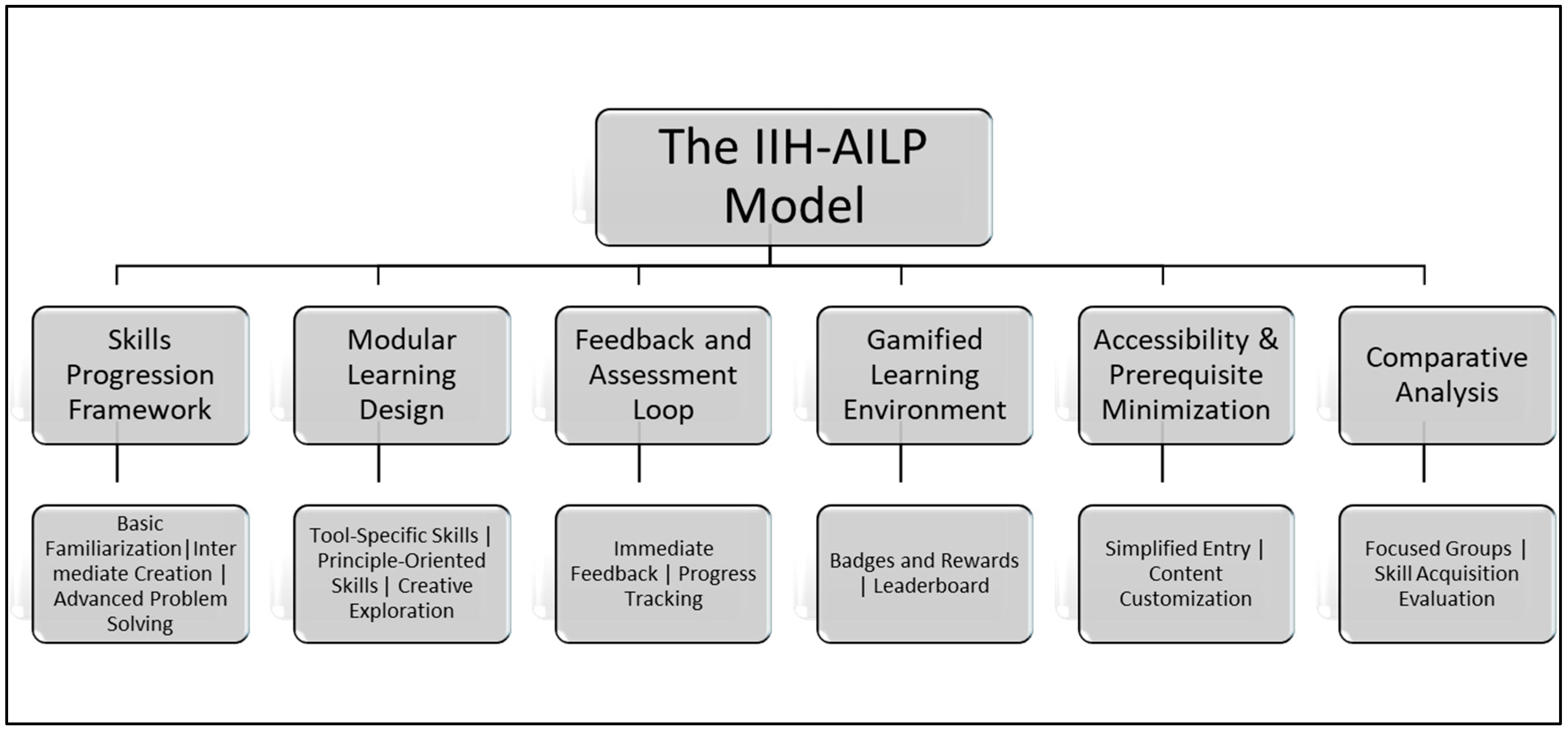 The IIH-AILP Model

Skills Progression Framework

Modular Learning Design

Feedback and Assessment Loop

Gamified Learning Environment

Accessibility & Prerequisite Minimization

Comparative Analysis

Basic Familiarization|Intermediate Creation | Advanced Problem Solving

Tool-Specific Skills | Principle-Oriented Skills | Creative Exploration

Immediate Feedback | Progress Tracking

Badges and Rewards | Leaderboard

Simplified Entry | Content Customization

Focused Groups | Skill Acquisition Evaluation